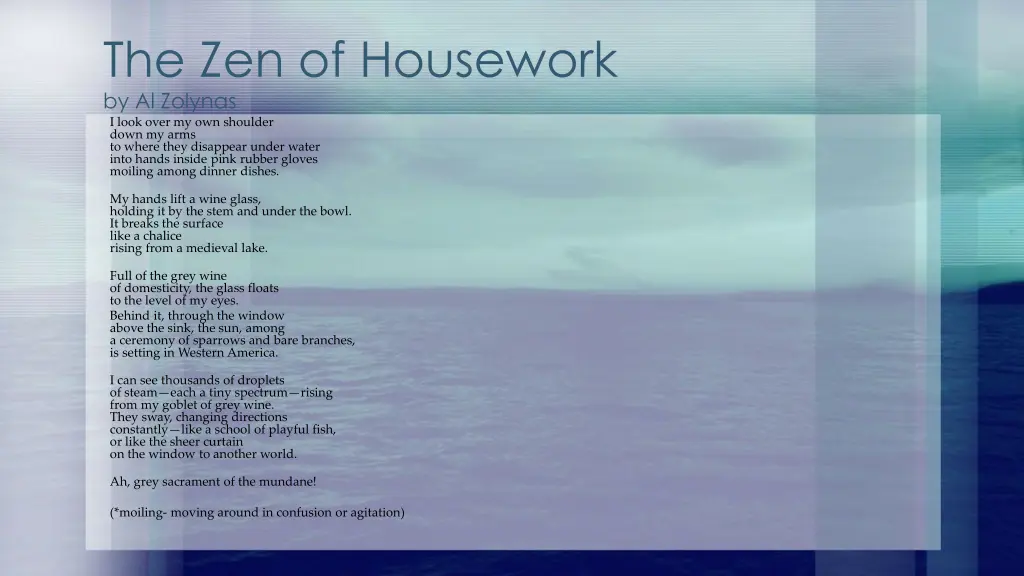 The Zen of Housework

by Al Zolynas

I look over my own shoulder
down my arms
to where they disappear under water
into hands inside pink rubber gloves
moiling among dinner dishes.

My hands lift a wine glass,
holding it by the stem and under the bowl.
It breaks the surface
like a chalice
rising from a medieval lake.

Full of the grey wine
of domesticity, the glass floats
to the level of my eyes.
Behind it, through the window
above the sink, the sun, among
a ceremony of sparrows and bare branches,
is setting in Western America.

I can see thousands of droplets
of steam—each a tiny spectrum—rising
from my goblet of grey wine.
They sway, changing directions
constantly—like a school of playful fish,
or like the sheer curtain
on the window to another world.

Ah, grey sacrament of the mundane!

(*moiling- moving around in confusion or agitation)